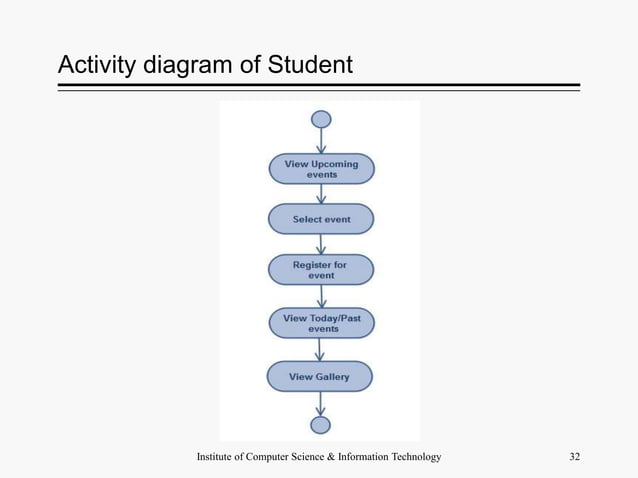 Activity diagram of Student

View Upcoming events

Select event

Register for event

View Today/Past events

View Gallery

Institute of Computer Science & Information Technology

32